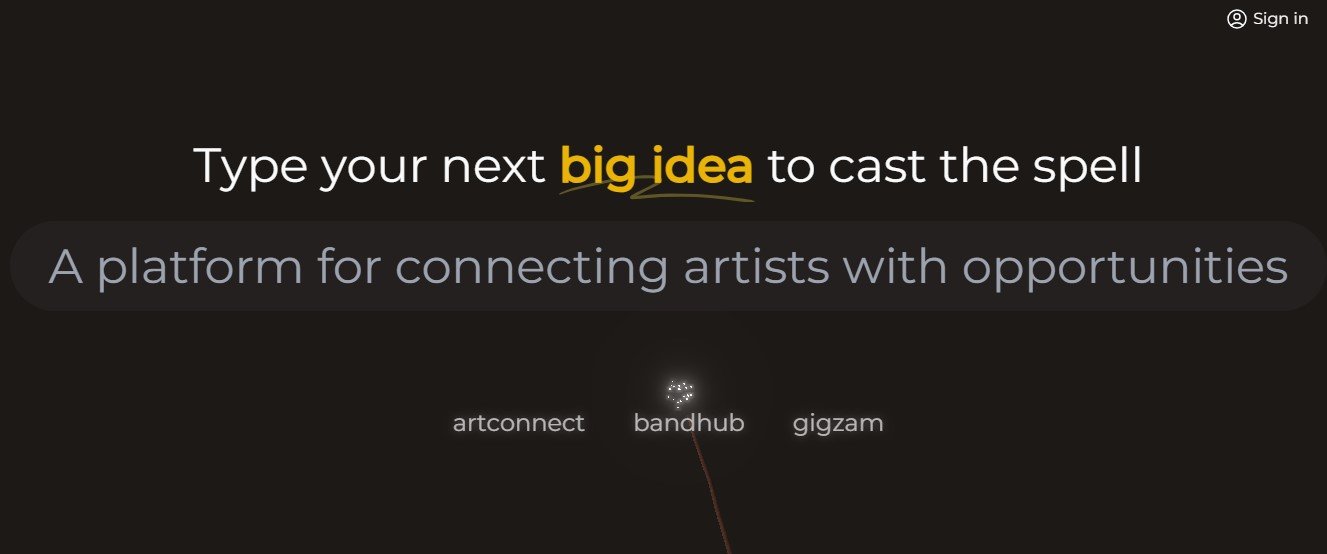 Sign in

Type your next big idea to cast the spell

A platform for connecting artists with opportunities

artconnect bandhub gigzam